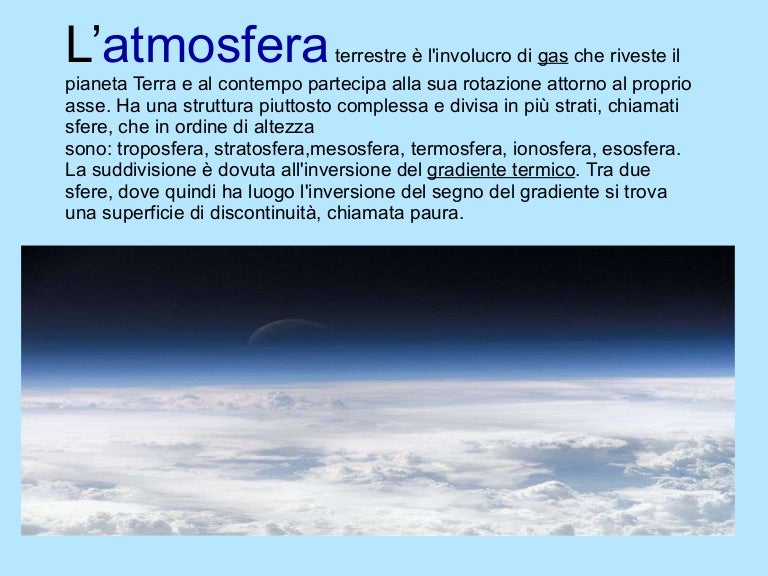 L’atmosfera terrestre è l'involucro di gas che riveste il pianeta Terra e al contempo partecipa alla sua rotazione attorno al proprio asse. Ha una struttura piuttosto complessa e divisa in più strati, chiamati sfere, che in ordine di altezza
sono: troposfera, stratosfera,mesosfera, termosfera, ionosfera, esosfera. La suddivisione è dovuta all'inversione del gradiente termico. Tra due sfere, dove quindi ha luogo l'inversione del segno del gradiente si trova una superficie di discontinuità, chiamata paura.